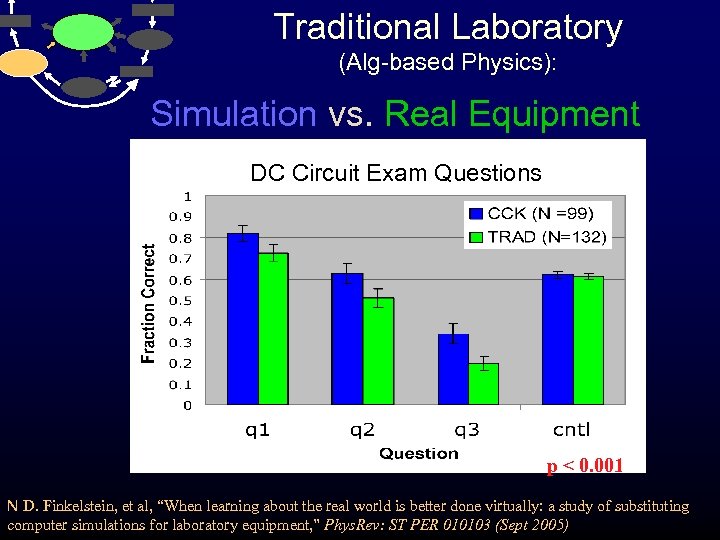 Traditional Laboratory
(Alg-based Physics):

Simulation vs. Real Equipment

DC Circuit Exam Questions

CCK (N =99)
TRAD (N=132)

Fraction Correct

1
0.9
0.8
0.7
0.6
0.5
0.4
0.3
0.2
0.1
0

q1 q2 q3 cntl

Question

p < 0.001

N D. Finkelstein, et al, "When learning about the real world is better done virtually: a study of substituting computer simulations for laboratory equipment," PhysRev: ST PER 010103 (Sept 2005)